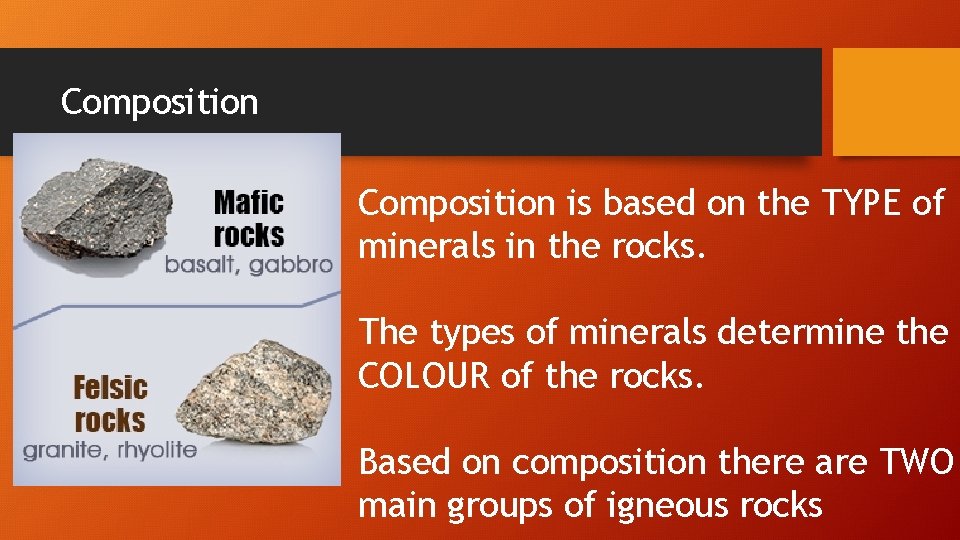 Composition

Mafic rocks
basalt, gabbro

Felsic rocks
granite, rhyolite

Composition is based on the TYPE of minerals in the rocks.

The types of minerals determine the COLOUR of the rocks.

Based on composition there are TWO main groups of igneous rocks